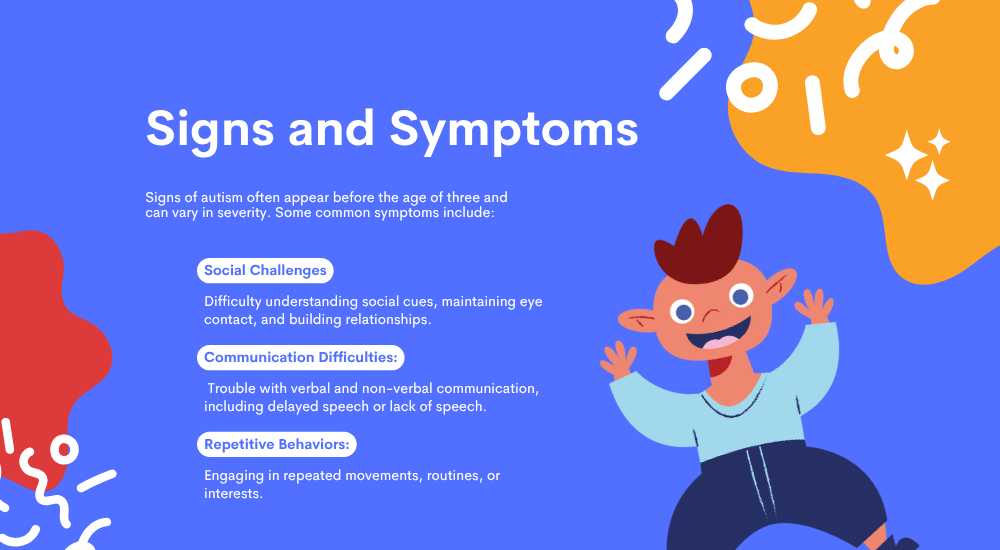 Signs and Symptoms

Signs of autism often appear before the age of three and can vary in severity. Some common symptoms include:

Social Challenges

Difficulty understanding social cues, maintaining eye contact, and building relationships.

Communication Difficulties:

Trouble with verbal and non-verbal communication, including delayed speech or lack of speech.

Repetitive Behaviors:

Engaging in repeated movements, routines, or interests.